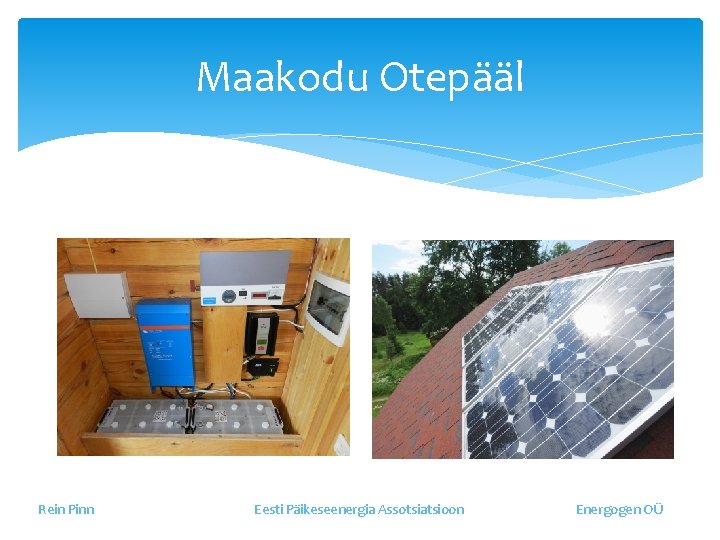 Maakodu Otepääl

Rein Pinn

Eesti Päikeseenergia Assotsiatsioon

Energogen OÜ